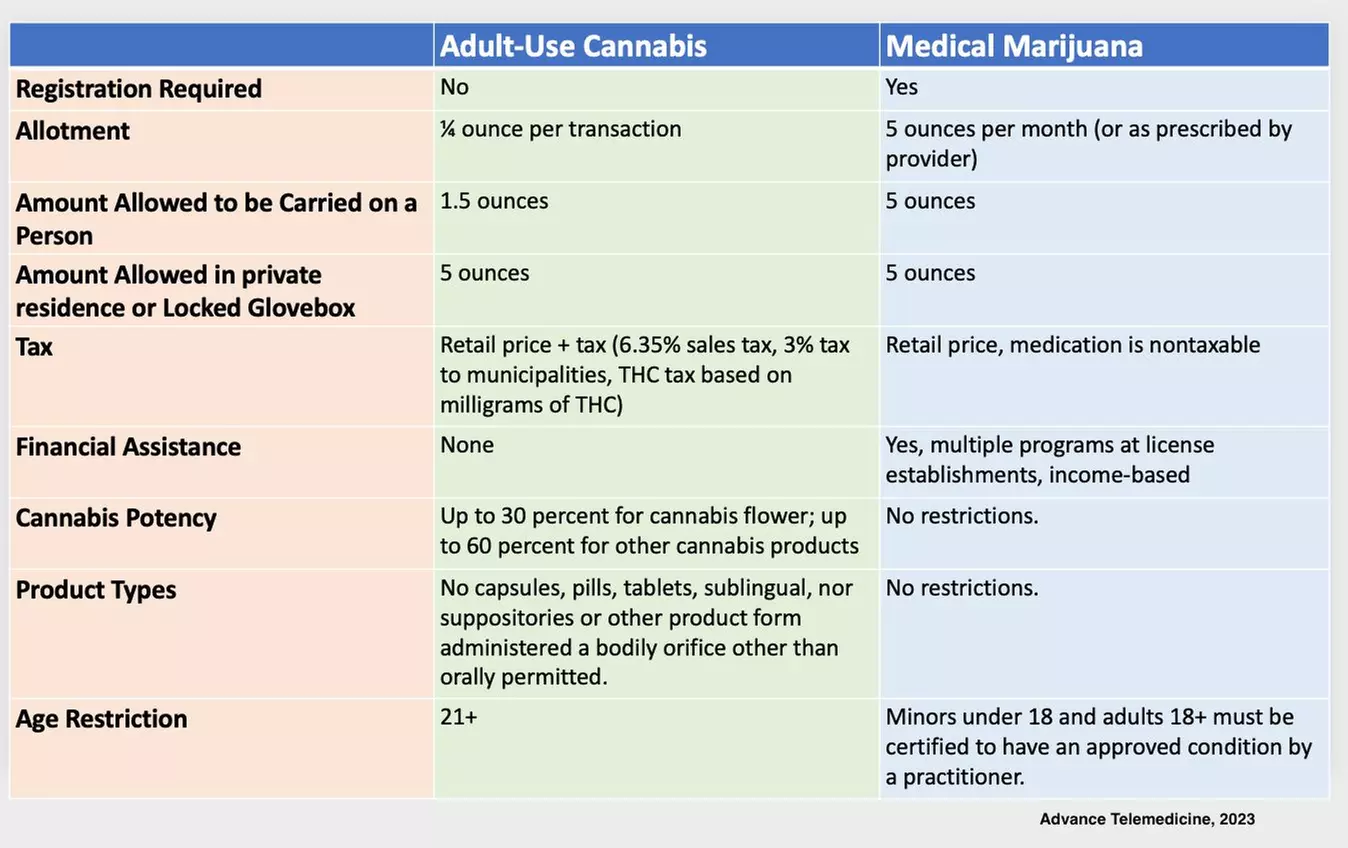 | | Adult-Use Cannabis | Medical Marijuana |
|---|---|---|
| Registration Required | No | Yes |
| Allotment | ¼ ounce per transaction | 5 ounces per month (or as prescribed by provider) |
| Amount Allowed to be Carried on a Person | 1.5 ounces | 5 ounces |
| Amount Allowed in private residence or Locked Glovebox | 5 ounces | 5 ounces |
| Tax | Retail price + tax (6.35% sales tax, 3% tax to municipalities, THC tax based on milligrams of THC) | Retail price, medication is nontaxable |
| Financial Assistance | None | Yes, multiple programs at license establishments, income-based |
| Cannabis Potency | Up to 30 percent for cannabis flower; up to 60 percent for other cannabis products | No restrictions. |
| Product Types | No capsules, pills, tablets, sublingual, nor suppositories or other product form administered a bodily orifice other than orally permitted. | No restrictions. |
| Age Restriction | 21+ | Minors under 18 and adults 18+ must be certified to have an approved condition by a practitioner. |

Advance Telemedicine, 2023